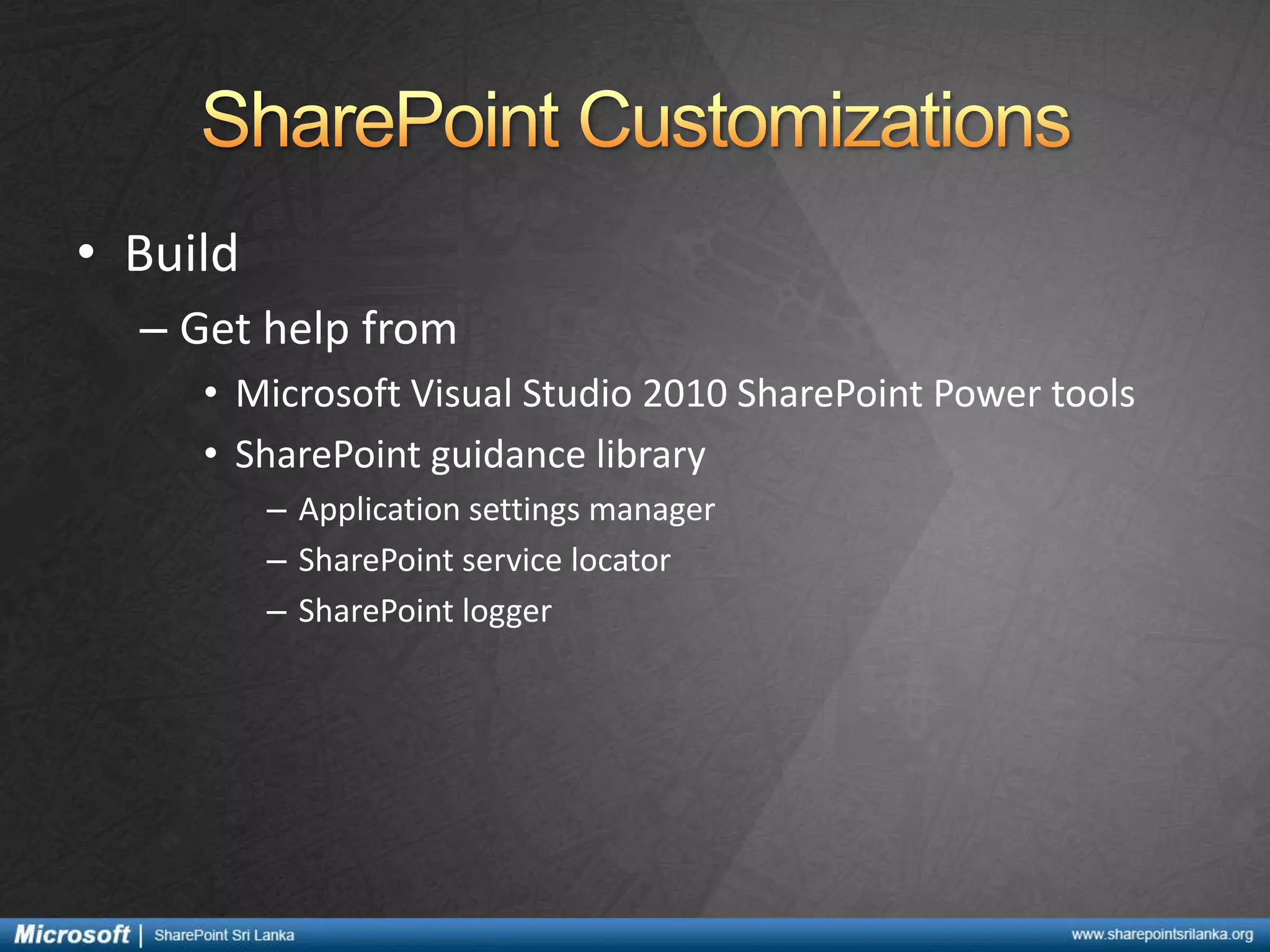 SharePoint Customizations

• Build
– Get help from
• Microsoft Visual Studio 2010 SharePoint Power tools
• SharePoint guidance library
– Application settings manager
– SharePoint service locator
– SharePoint logger

Microsoft | SharePoint Sri Lanka

www.sharepointsrilanka.org